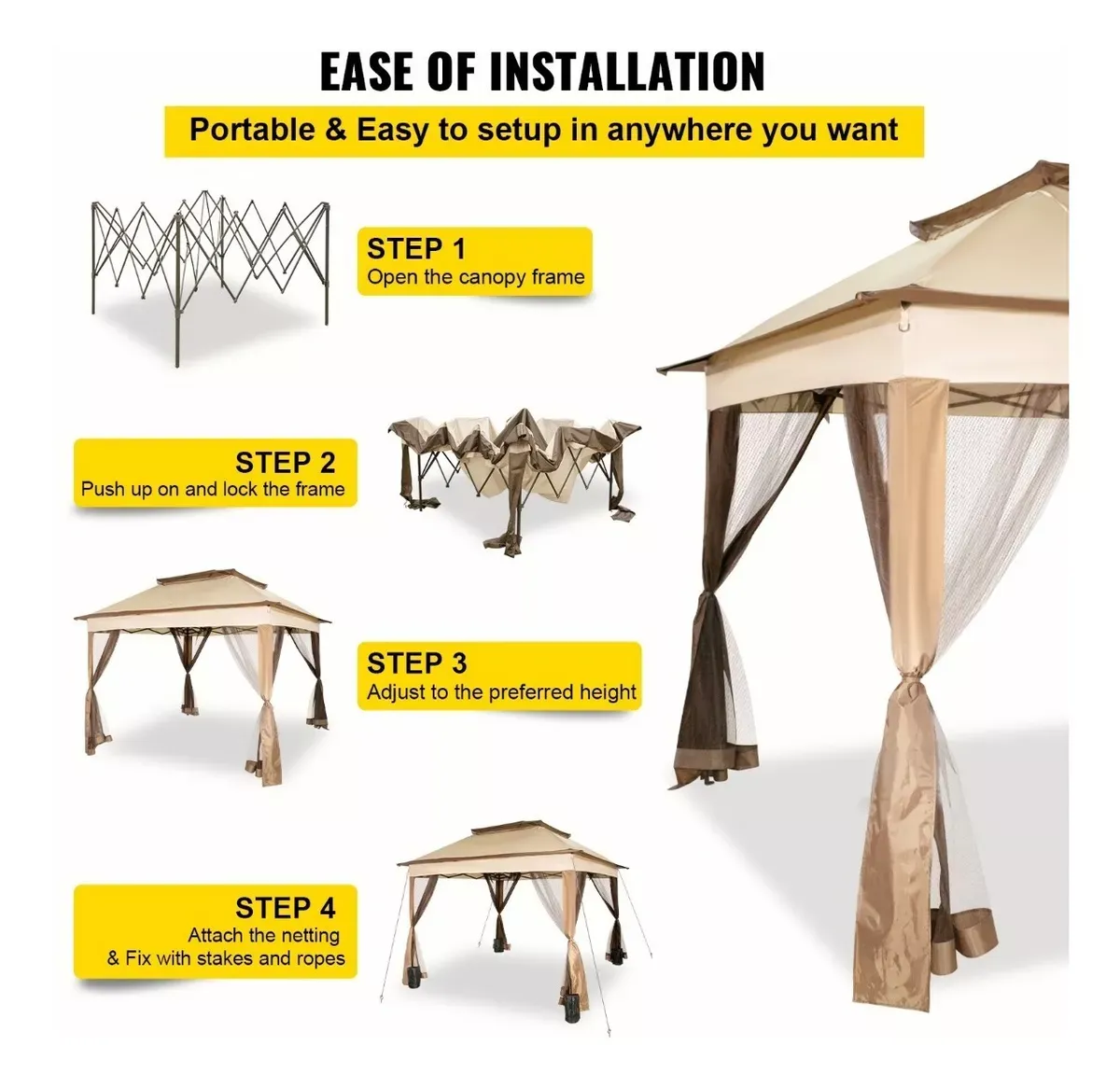 EASE OF INSTALLATION

Portable & Easy to setup in anywhere you want

STEP 1
Open the canopy frame

STEP 2
Push up on and lock the frame

STEP 3
Adjust to the preferred height

STEP 4
Attach the netting
& Fix with stakes and ropes